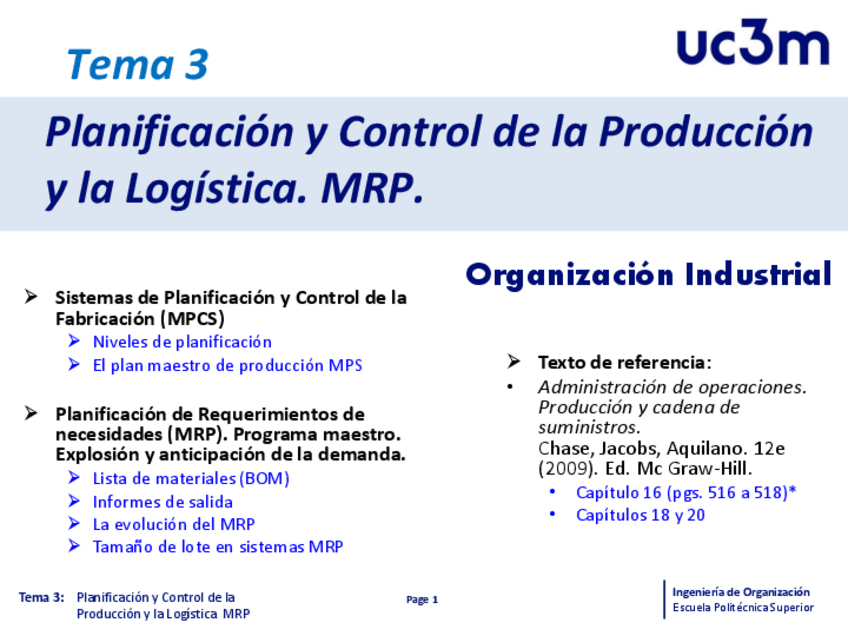 Tema 3

uc3m

Planificación y Control de la Producción y la Logística. MRP.

Organización Industrial

➢ Sistemas de Planificación y Control de la Fabricación (MPCS)
➢ Niveles de planificación
➢ El plan maestro de producción MPS

➢ Planificación de Requerimientos de necesidades (MRP). Programa maestro. Explosión y anticipación de la demanda.
➢ Lista de materiales (BOM)
➢ Informes de salida
➢ La evolución del MRP
➢ Tamaño de lote en sistemas MRP

➢ Texto de referencia:
• Administración de operaciones. Producción y cadena de suministros.
Chase, Jacobs, Aquilano. 12e (2009). Ed. Mc Graw-Hill.
• Capítulo 16 (pgs. 516 a 518)*
• Capítulos 18 y 20

Tema 3: Planificación y Control de la Producción y la Logística MRP

Page 1

Ingeniería de Organización
Escuela Politécnica Superior